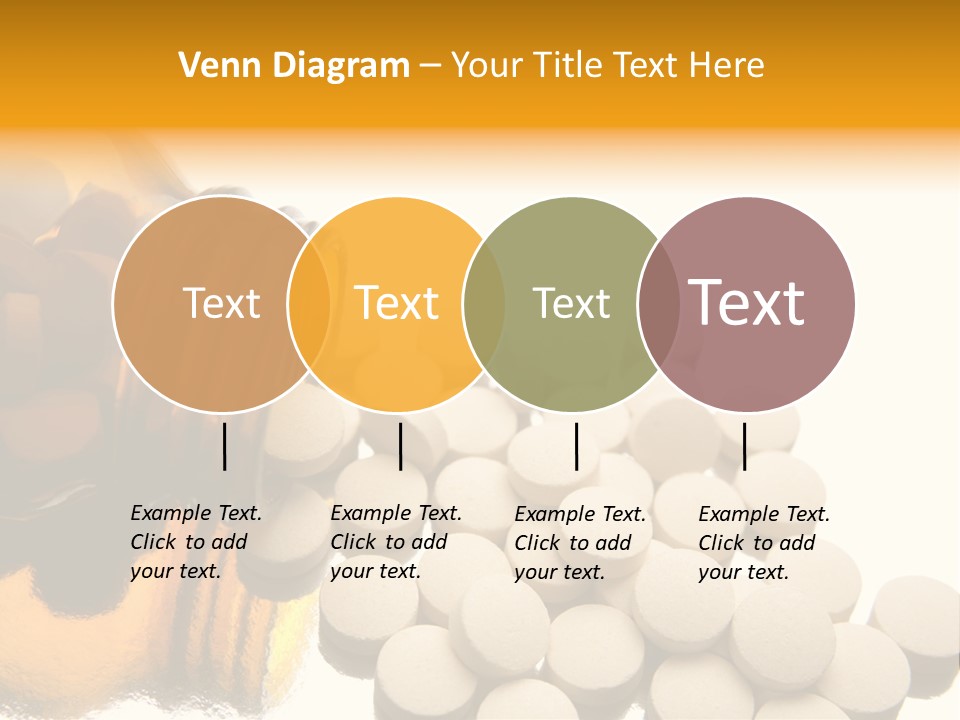 Venn Diagram – Your Title Text Here

Text

Text

Text

Text

Example Text. Click to add your text.

Example Text. Click to add your text.

Example Text. Click to add your text.

Example Text. Click to add your text.